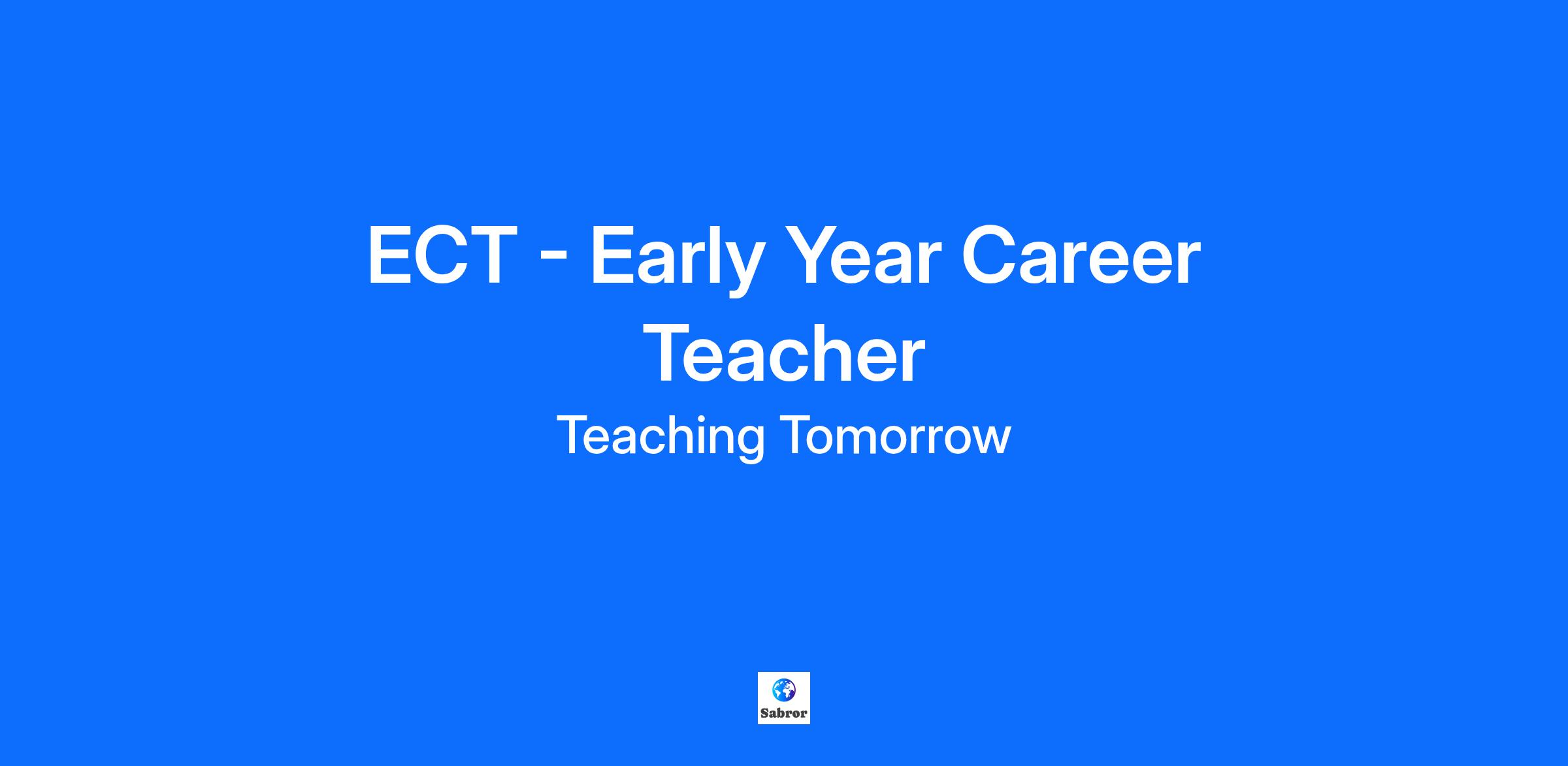 ECT - Early Year Career Teacher

Teaching Tomorrow

Sabror